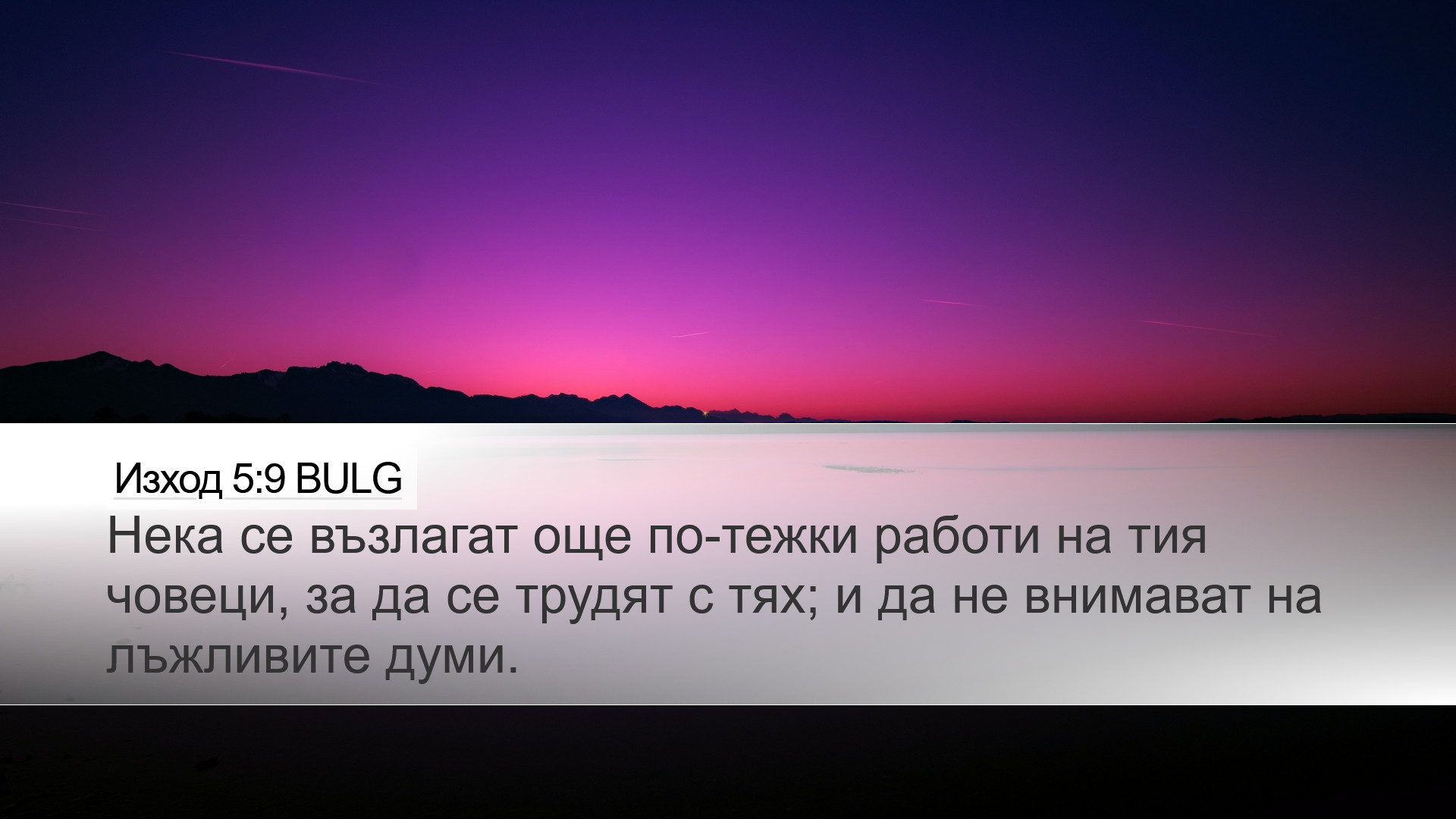 Изход 5:9 BULG

Нека се възлагат още по-тежки работи на тия човеци, за да се трудят с тях; и да не внимават на лъжливите думи.